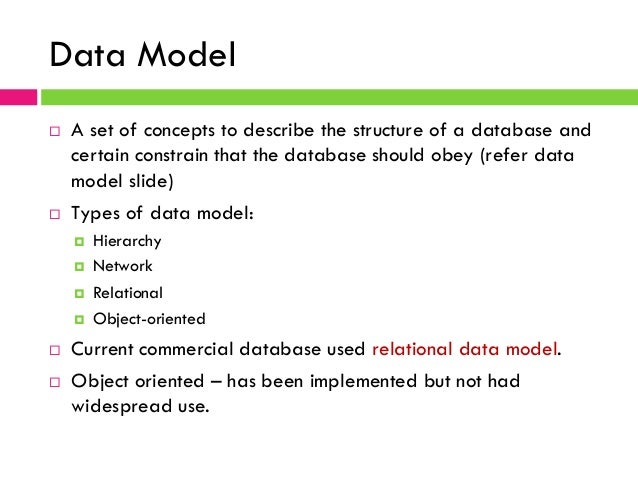 Data Model

A set of concepts to describe the structure of a database and certain constrain that the database should obey (refer data model slide)

Types of data model:

Hierarchy

Network

Relational

Object-oriented

Current commercial database used relational data model.

Object oriented – has been implemented but not had widespread use.